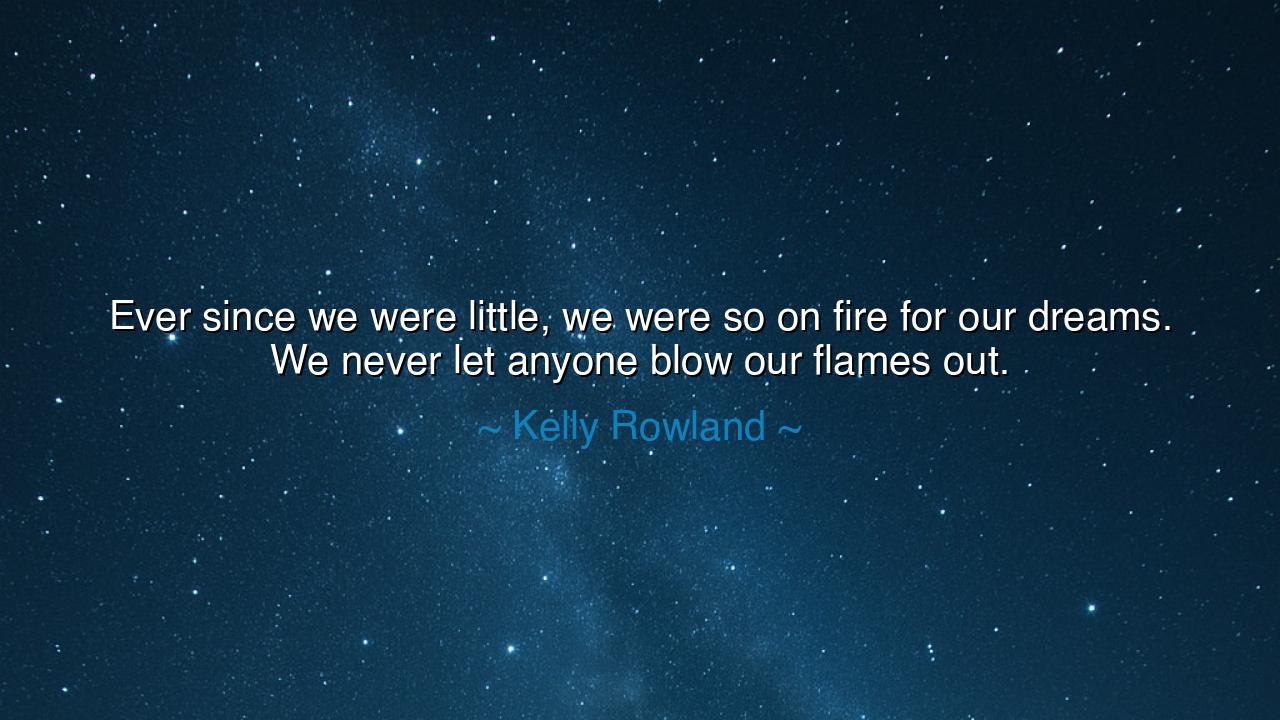 Ever since we were little, we were so on fire for our dreams. We never let anyone blow our flames out.

~ Kelly Rowland ~